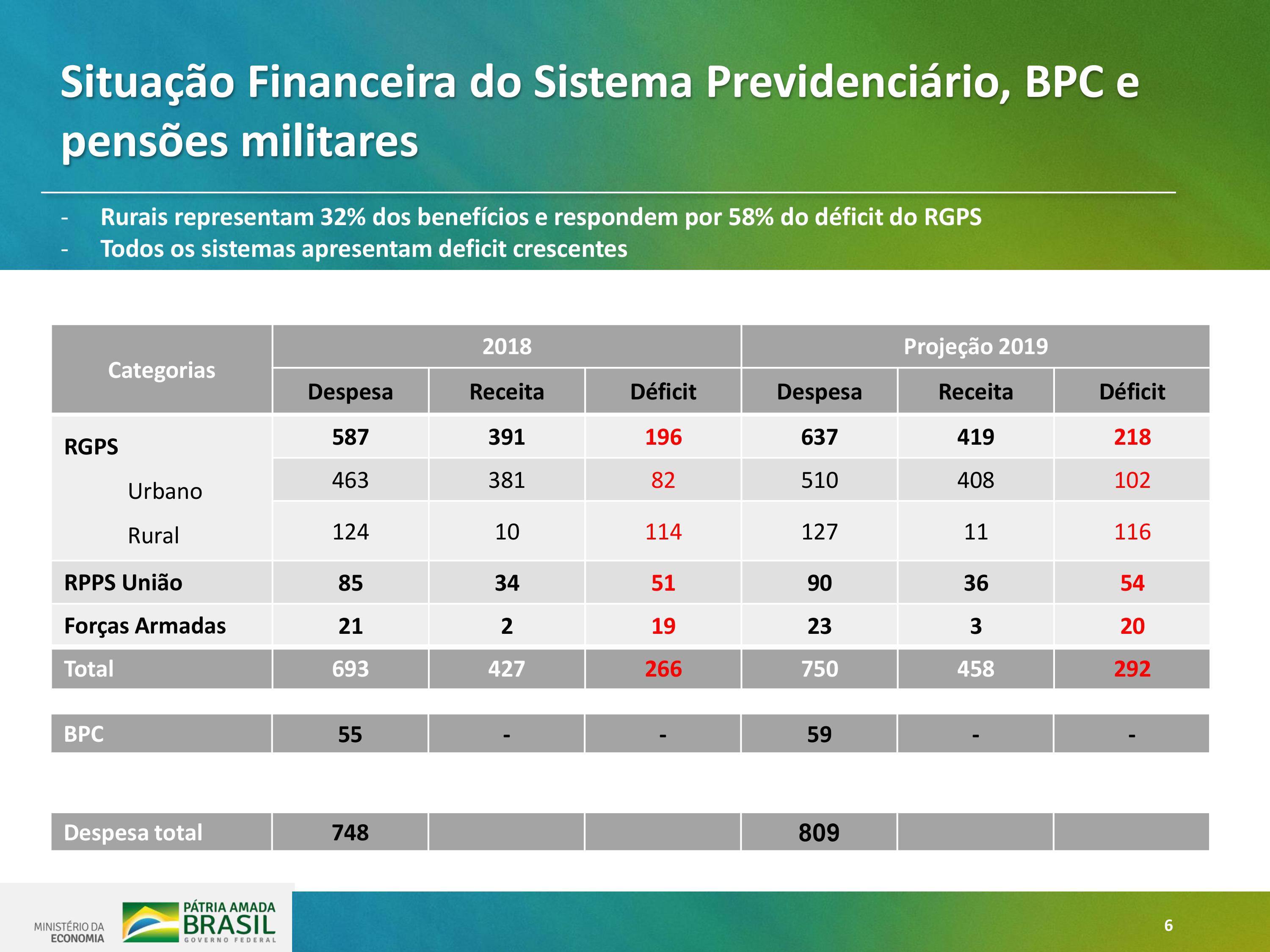 Situação Financeira do Sistema Previdenciário, BPC e pensões militares

- Rurais representam 32% dos benefícios e respondem por 58% do déficit do RGPS
- Todos os sistemas apresentam deficit crescentes

| Categorias | 2018 | | | Projeção 2019 | | |
|---|---|---|---|---|---|---|
| | Despesa | Receita | Déficit | Despesa | Receita | Déficit |
| RGPS | 587 | 391 | 196 | 637 | 419 | 218 |
| Urbano | 463 | 381 | 82 | 510 | 408 | 102 |
| Rural | 124 | 10 | 114 | 127 | 11 | 116 |
| RPPS União | 85 | 34 | 51 | 90 | 36 | 54 |
| Forças Armadas | 21 | 2 | 19 | 23 | 3 | 20 |
| Total | 693 | 427 | 266 | 750 | 458 | 292 |
| BPC | 55 | - | - | 59 | - | - |
| Despesa total | 748 | | | 809 | | |

MINISTÉRIO DA ECONOMIA
PÁTRIA AMADA BRASIL GOVERNO FEDERAL
6